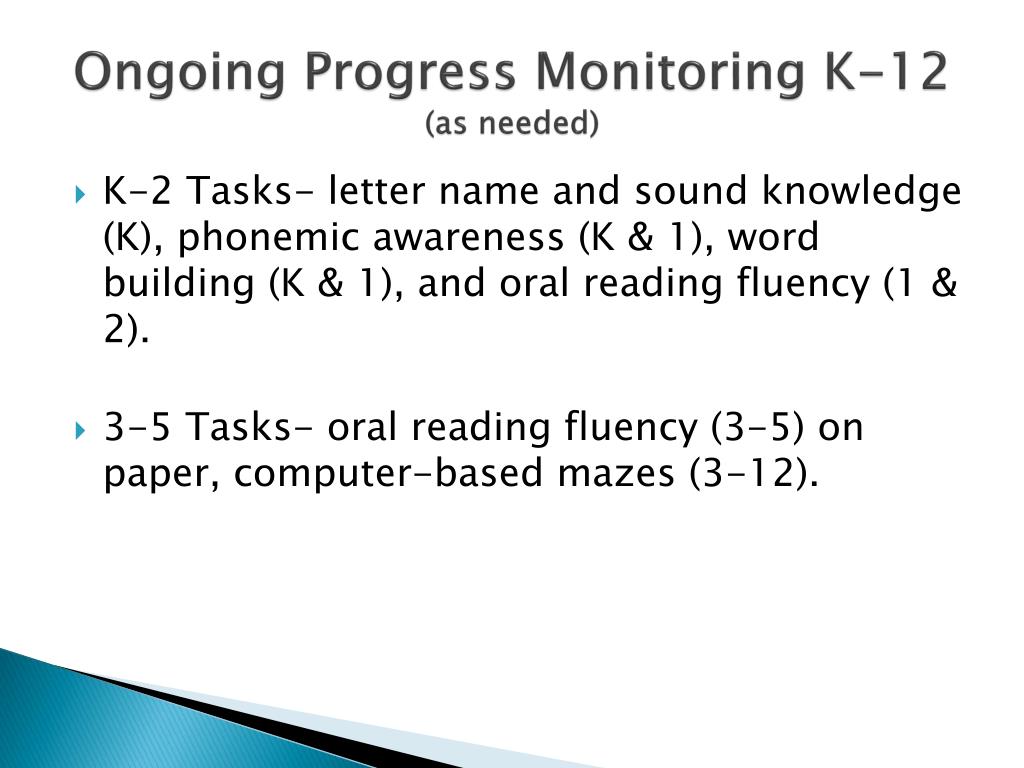 Ongoing Progress Monitoring K-12
(as needed)

K-2 Tasks- letter name and sound knowledge (K), phonemic awareness (K & 1), word building (K & 1), and oral reading fluency (1 & 2).

3-5 Tasks- oral reading fluency (3-5) on paper, computer-based mazes (3-12).